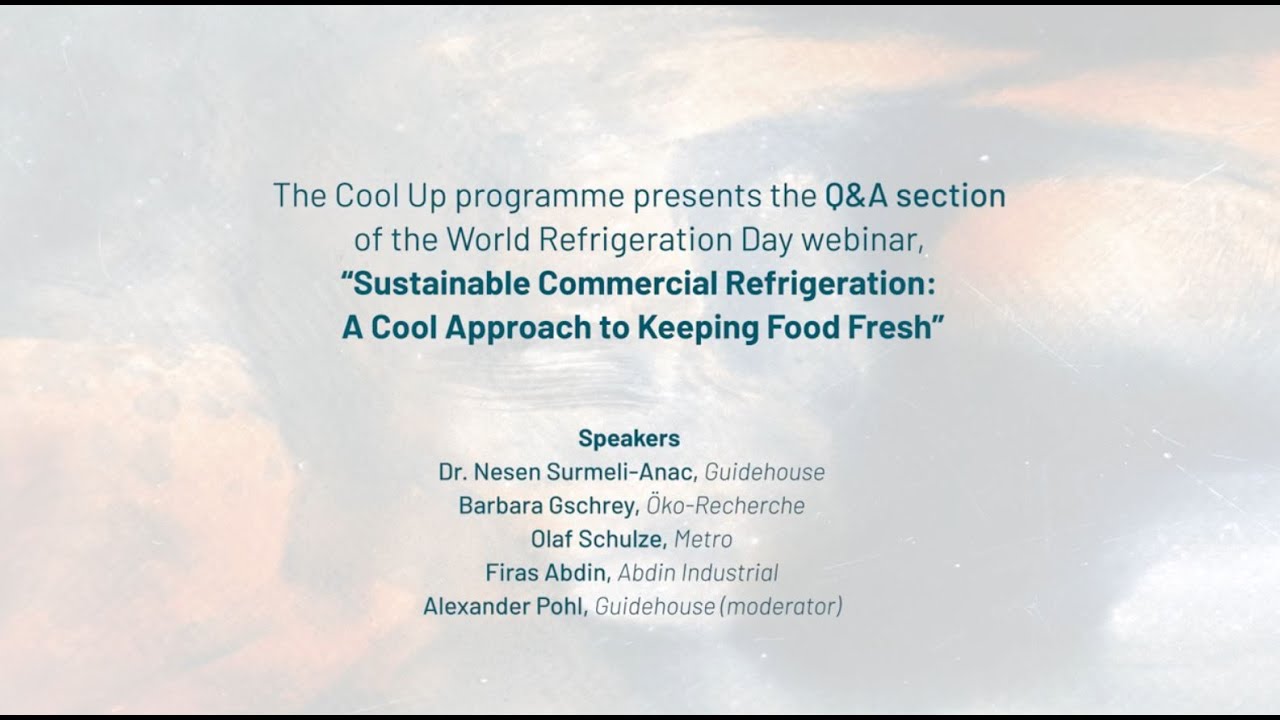 The Cool Up programme presents the Q&A section of the World Refrigeration Day webinar, "Sustainable Commercial Refrigeration: A Cool Approach to Keeping Food Fresh"

Speakers
Dr. Nesen Surmeli-Anac, Guidehouse
Barbara Gschrey, Öko-Recherche
Olaf Schulze, Metro
Firas Abdin, Abdin Industrial
Alexander Pohl, Guidehouse (moderator)